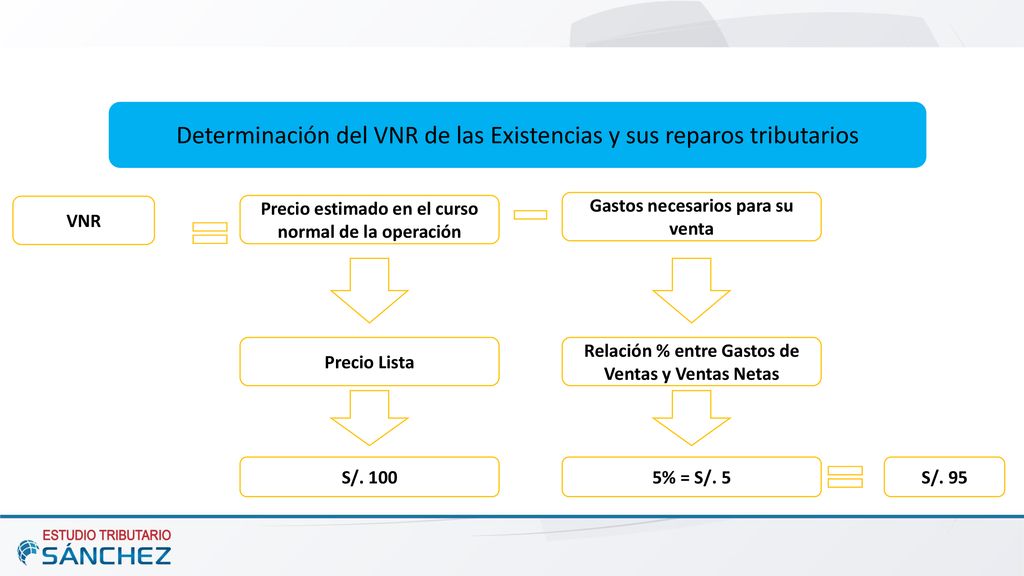 Determinación del VNR de las Existencias y sus reparos tributarios

VNR

Precio estimado en el curso normal de la operación

Gastos necesarios para su venta

Precio Lista

Relación % entre Gastos de Ventas y Ventas Netas

S/. 100

5% = S/. 5

S/. 95

ESTUDIO TRIBUTARIO
SÁNCHEZ